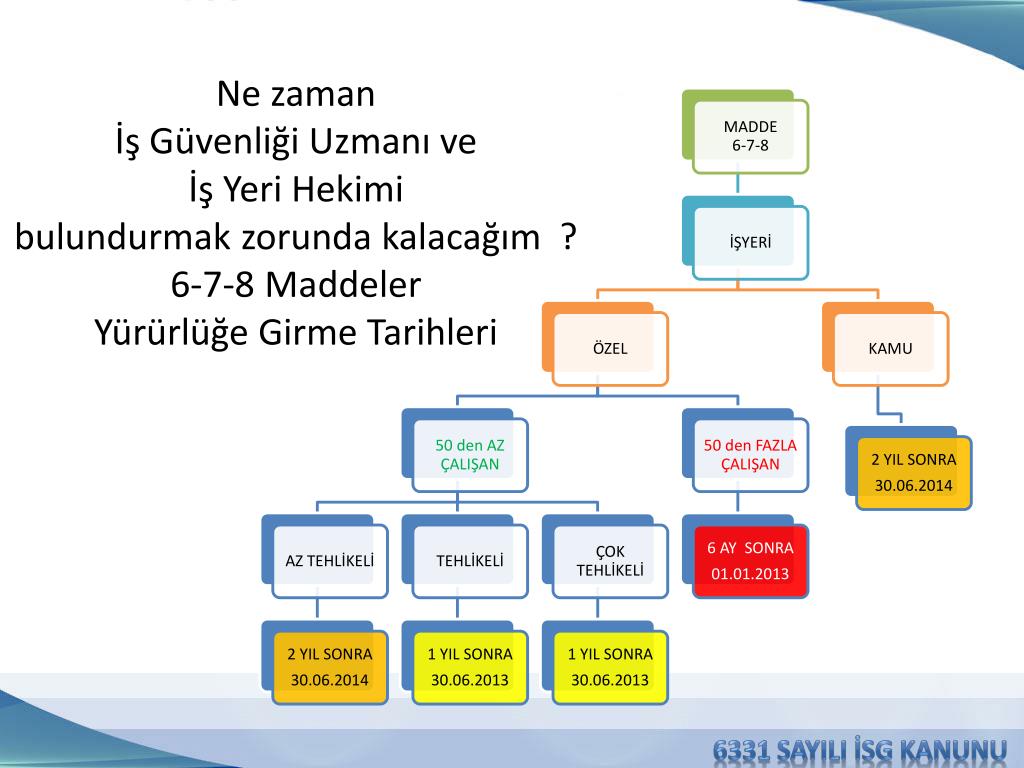 Ne zaman
İş Güvenliği Uzmanı ve
İş Yeri Hekimi
bulundurmak zorunda kalacağım ?
6-7-8 Maddeler
Yürürlüğe Girme Tarihleri

MADDE 6-7-8

İŞYERİ

ÖZEL

KAMU

50 den AZ ÇALIŞAN

50 den FAZLA ÇALIŞAN

2 YIL SONRA 30.06.2014

AZ TEHLİKELİ

TEHLİKELİ

ÇOK TEHLİKELİ

6 AY SONRA 01.01.2013

2 YIL SONRA 30.06.2014

1 YIL SONRA 30.06.2013

1 YIL SONRA 30.06.2013

6331 SAYILI İSG KANUNU